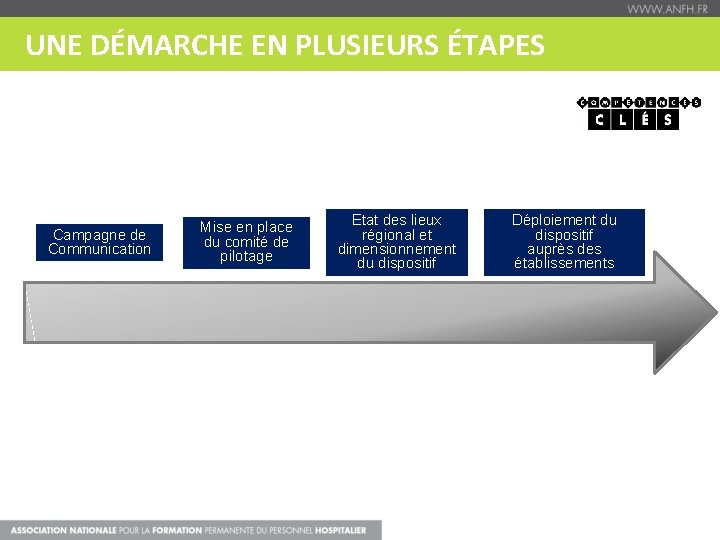 WWW.ANFH.FR

UNE DÉMARCHE EN PLUSIEURS ÉTAPES

COMPÉTENCES CLÉS

Campagne de Communication

Mise en place du comité de pilotage

Etat des lieux régional et dimensionnement du dispositif

Déploiement du dispositif auprès des établissements

ASSOCIATION NATIONALE POUR LA FORMATION PERMANENTE DU PERSONNEL HOSPITALIER